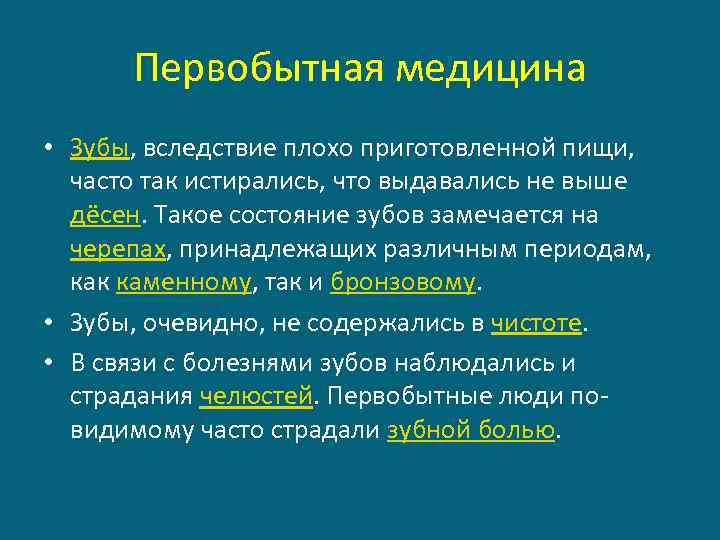 Первобытная медицина

• Зубы, вследствие плохо приготовленной пищи, часто так истирались, что выдавались не выше дёсен. Такое состояние зубов замечается на черепах, принадлежащих различным периодам, как каменному, так и бронзовому.

• Зубы, очевидно, не содержались в чистоте.

• В связи с болезнями зубов наблюдались и страдания челюстей. Первобытные люди по-видимому часто страдали зубной болью.